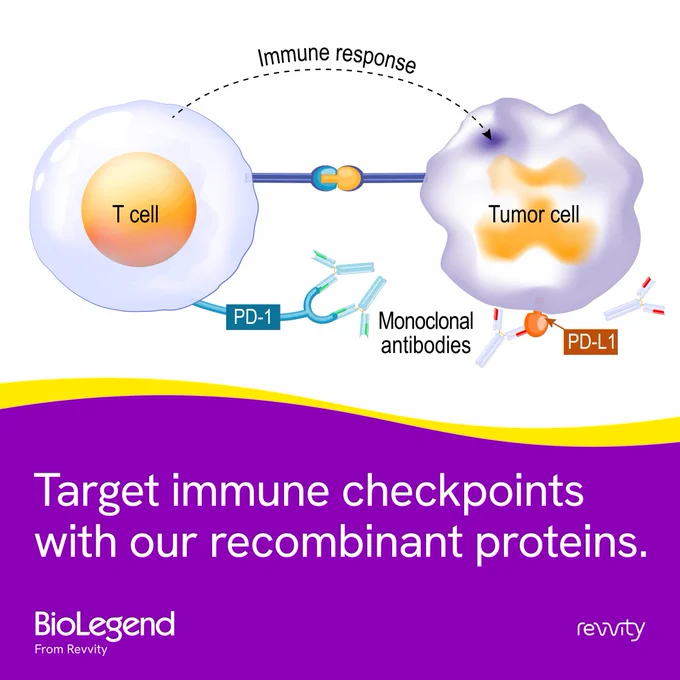 Immune response

T cell

Tumor cell

PD-1

Monoclonal antibodies

PD-L1

Target immune checkpoints with our recombinant proteins.

BioLegend
From Revvity

revvity